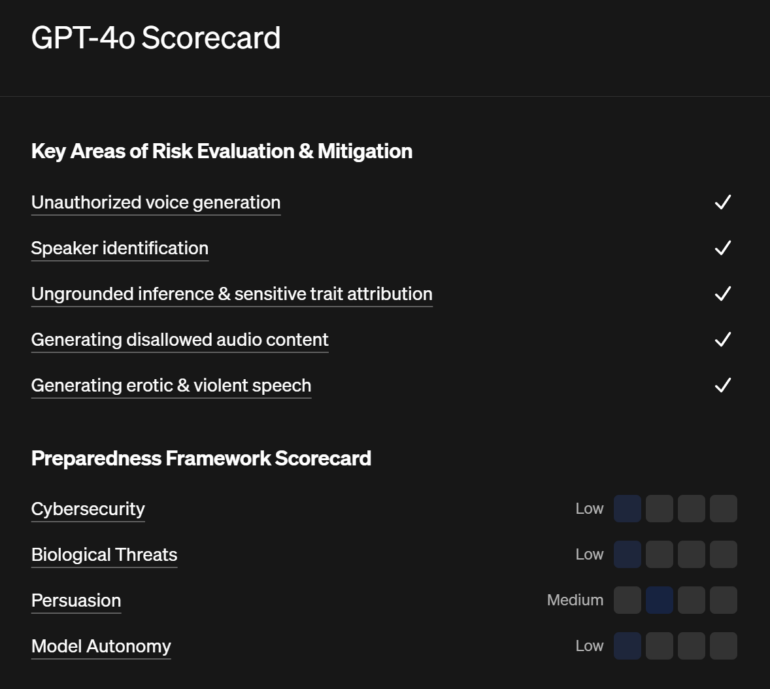 GPT-4o Scorecard

Key Areas of Risk Evaluation & Mitigation

Unauthorized voice generation ✓

Speaker identification ✓

Ungrounded inference & sensitive trait attribution ✓

Generating disallowed audio content ✓

Generating erotic & violent speech ✓

Preparedness Framework Scorecard

Cybersecurity Low

Biological Threats Low

Persuasion Medium

Model Autonomy Low